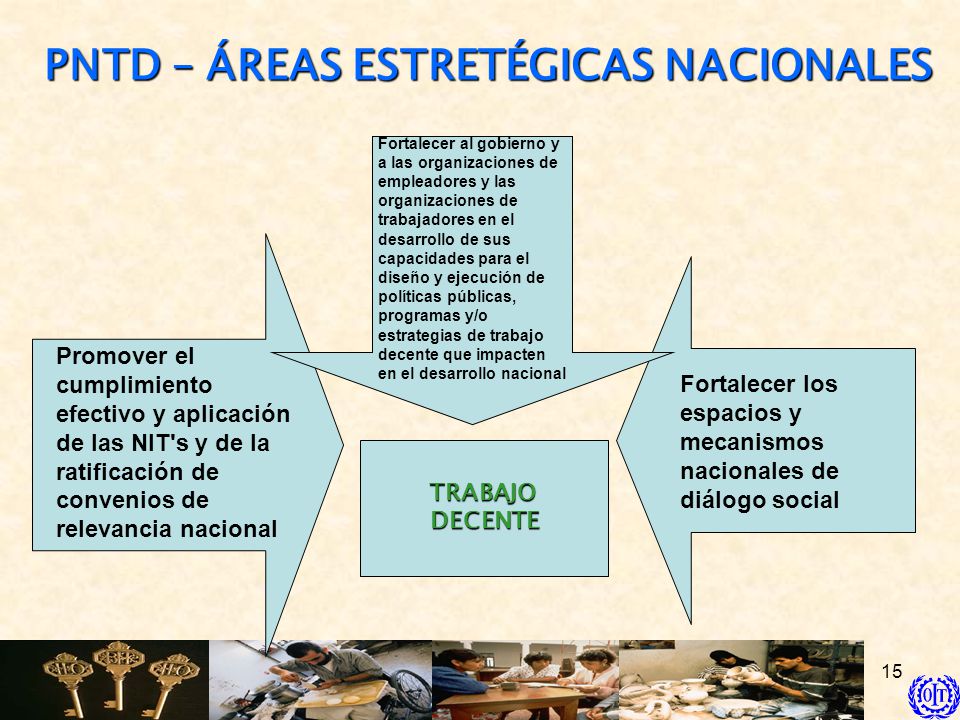 PNTD – ÁREAS ESTRETÉGICAS NACIONALES

Fortalecer al gobierno y a las organizaciones de empleadores y las organizaciones de trabajadores en el desarrollo de sus capacidades para el diseño y ejecución de políticas públicas, programas y/o estrategias de trabajo decente que impacten en el desarrollo nacional

Promover el cumplimiento efectivo y aplicación de las NIT's y de la ratificación de convenios de relevancia nacional

TRABAJO DECENTE

Fortalecer los espacios y mecanismos nacionales de diálogo social

15

OIT